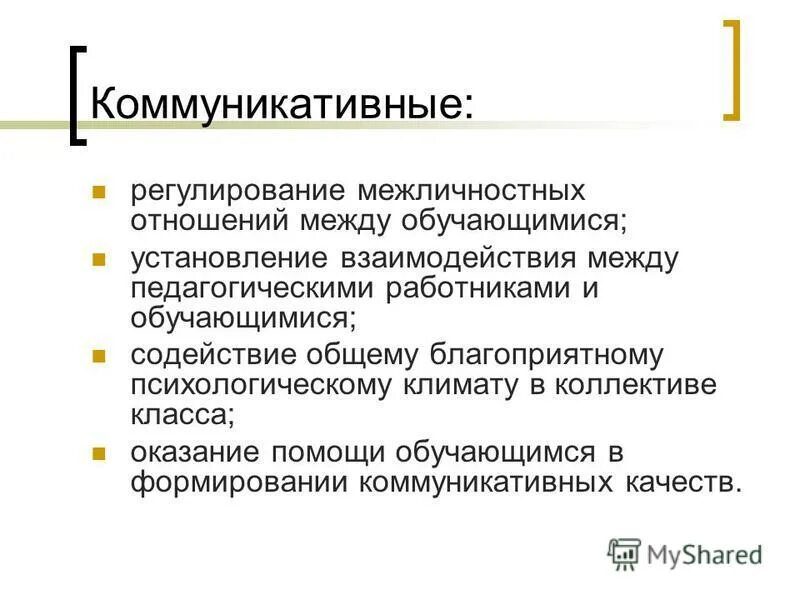 Коммуникативные:

- регулирование межличностных отношений между обучающимися;
- установление взаимодействия между педагогическими работниками и обучающимися;
- содействие общему благоприятному психологическому климату в коллективе класса;
- оказание помощи обучающимся в формировании коммуникативных качеств.

MyShared